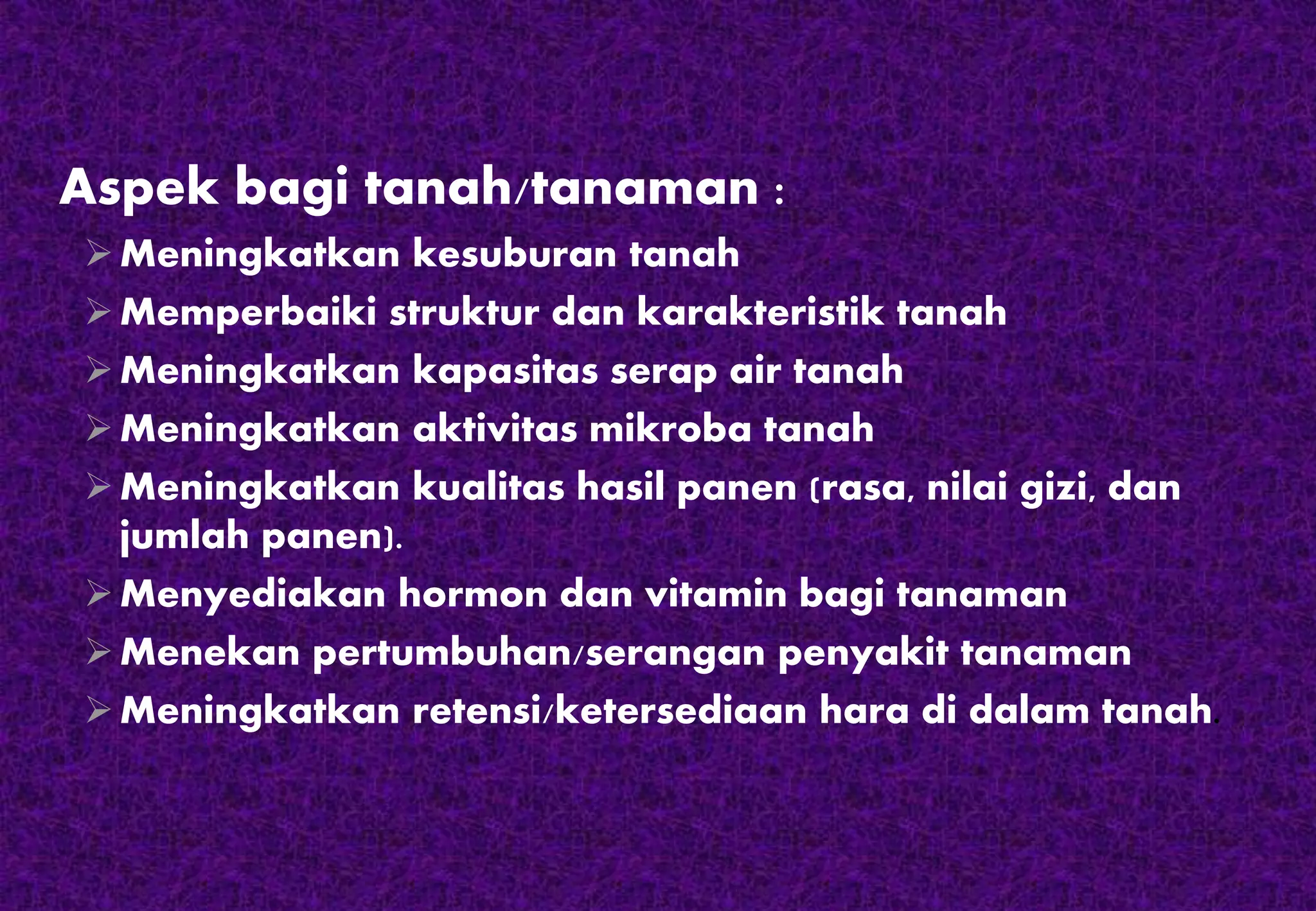 Aspek bagi tanah/tanaman :

➢ Meningkatkan kesuburan tanah
➢ Memperbaiki struktur dan karakteristik tanah
➢ Meningkatkan kapasitas serap air tanah
➢ Meningkatkan aktivitas mikroba tanah
➢ Meningkatkan kualitas hasil panen (rasa, nilai gizi, dan jumlah panen).
➢ Menyediakan hormon dan vitamin bagi tanaman
➢ Menekan pertumbuhan/serangan penyakit tanaman
➢ Meningkatkan retensi/ketersediaan hara di dalam tanah.